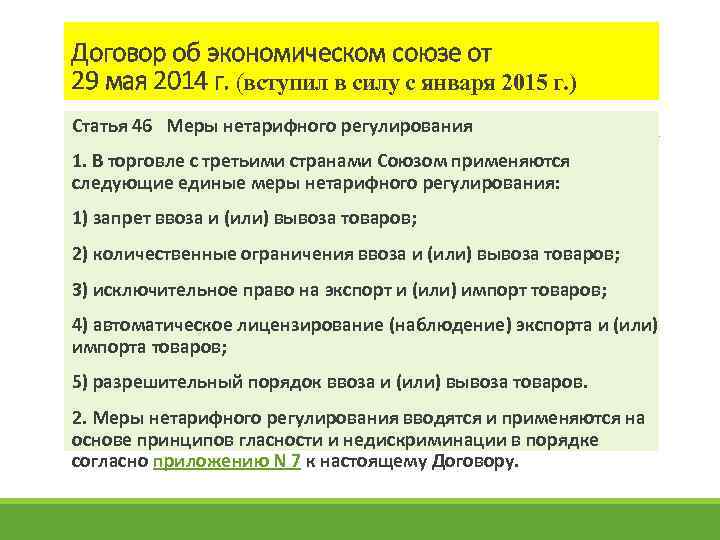 Договор об экономическом союзе от 29 мая 2014 г. (вступил в силу с января 2015 г.)

Статья 46 Меры нетарифного регулирования

1. В торговле с третьими странами Союзом применяются следующие единые меры нетарифного регулирования:

1) запрет ввоза и (или) вывоза товаров;

2) количественные ограничения ввоза и (или) вывоза товаров;

3) исключительное право на экспорт и (или) импорт товаров;

4) автоматическое лицензирование (наблюдение) экспорта и (или) импорта товаров;

5) разрешительный порядок ввоза и (или) вывоза товаров.

2. Меры нетарифного регулирования вводятся и применяются на основе принципов гласности и недискриминации в порядке согласно приложению N 7 к настоящему Договору.